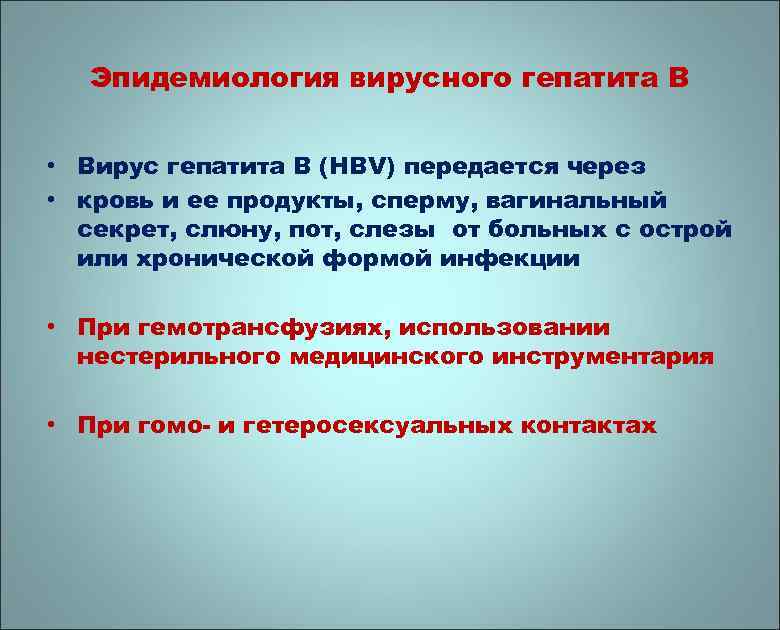 Эпидемиология вирусного гепатита В

• Вирус гепатита В (HBV) передается через
• кровь и ее продукты, сперму, вагинальный секрет, слюну, пот, слезы от больных с острой или хронической формой инфекции

• При гемотрансфузиях, использовании нестерильного медицинского инструментария

• При гомо- и гетеросексуальных контактах